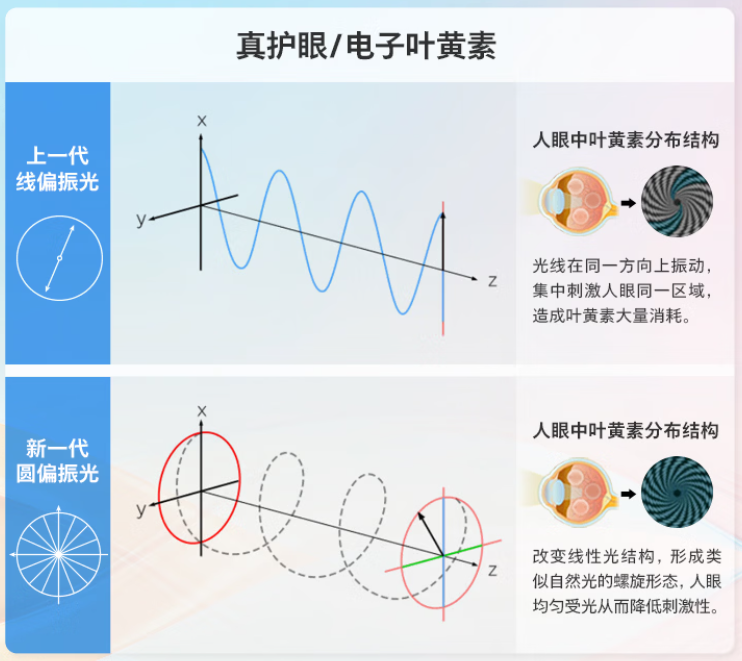 真护眼/电子叶黄素

上一代
线偏振光

x
y
z

人眼中叶黄素分布结构

光线在同一方向上振动，集中刺激人眼同一区域，造成叶黄素大量消耗。

新一代
圆偏振光

x
y
z

人眼中叶黄素分布结构

改变线性光结构，形成类似自然光的螺旋形态，人眼均匀受光从而降低刺激性。